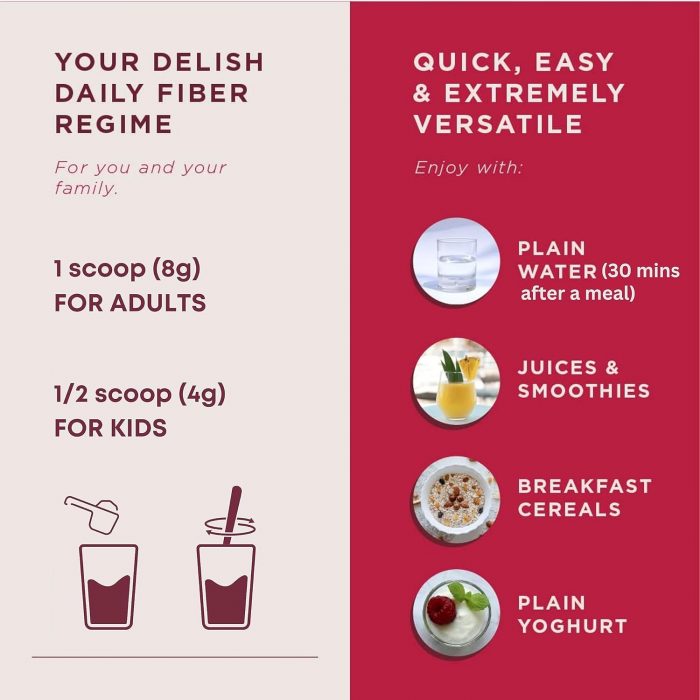 YOUR DELISH DAILY FIBER REGIME

For you and your family.

1 scoop (8g) FOR ADULTS

1/2 scoop (4g) FOR KIDS

QUICK, EASY & EXTREMELY VERSATILE

Enjoy with:

PLAIN WATER (30 mins after a meal)

JUICES & SMOOTHIES

BREAKFAST CEREALS

PLAIN YOGHURT